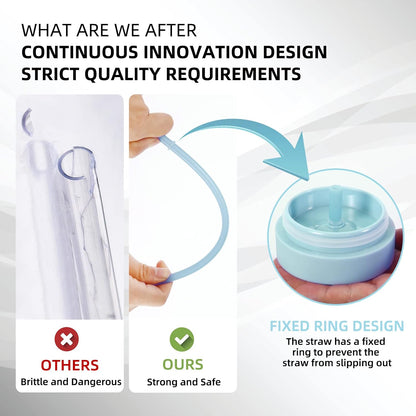 WHAT ARE WE AFTER
CONTINUOUS INNOVATION DESIGN
STRICT QUALITY REQUIREMENTS

OTHERS
Brittle and Dangerous

OURS
Strong and Safe

FIXED RING DESIGN
The straw has a fixed ring to prevent the straw from slipping out